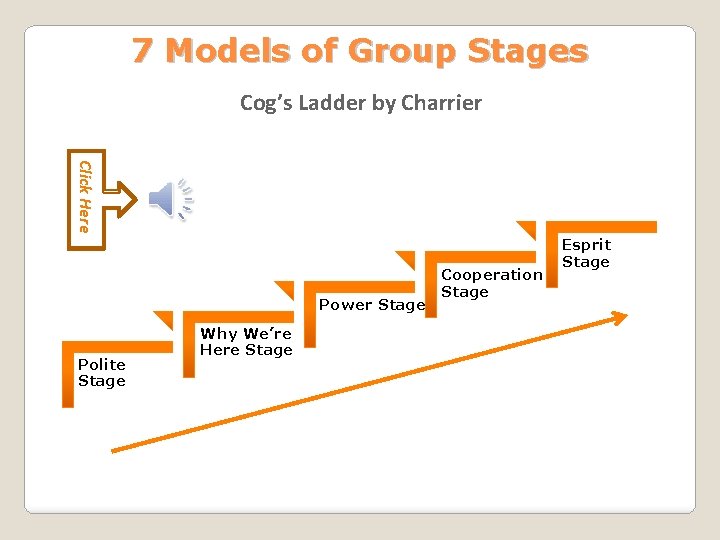 7 Models of Group Stages

Cog's Ladder by Charrier

Click Here

Polite Stage

Why We're Here Stage

Power Stage

Cooperation Stage

Esprit Stage